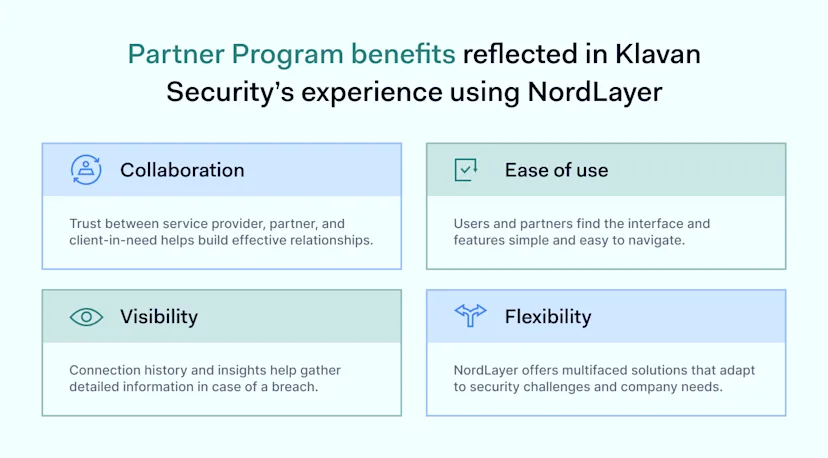 Partner Program benefits reflected in Klavan Security's experience using NordLayer

Collaboration

Trust between service provider, partner, and client-in-need helps build effective relationships.

Ease of use

Users and partners find the interface and features simple and easy to navigate.

Visibility

Connection history and insights help gather detailed information in case of a breach.

Flexibility

NordLayer offers multifaced solutions that adapt to security challenges and company needs.